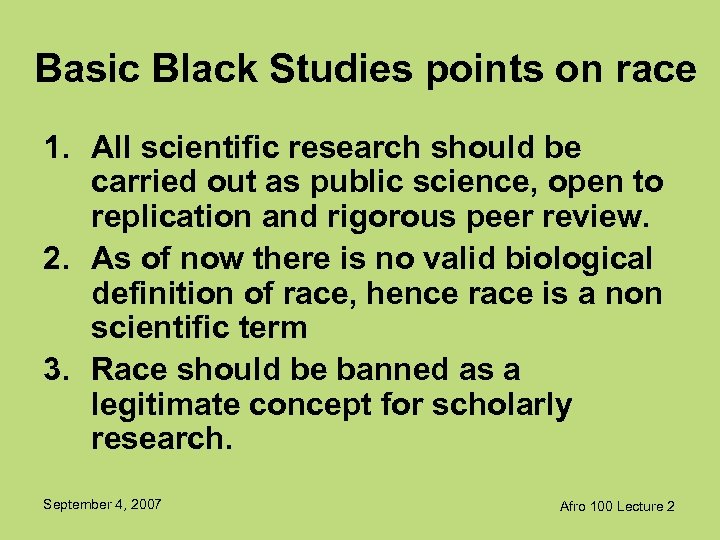 Basic Black Studies points on race

1. All scientific research should be carried out as public science, open to replication and rigorous peer review.
2. As of now there is no valid biological definition of race, hence race is a non scientific term
3. Race should be banned as a legitimate concept for scholarly research.

September 4, 2007

Afro 100 Lecture 2